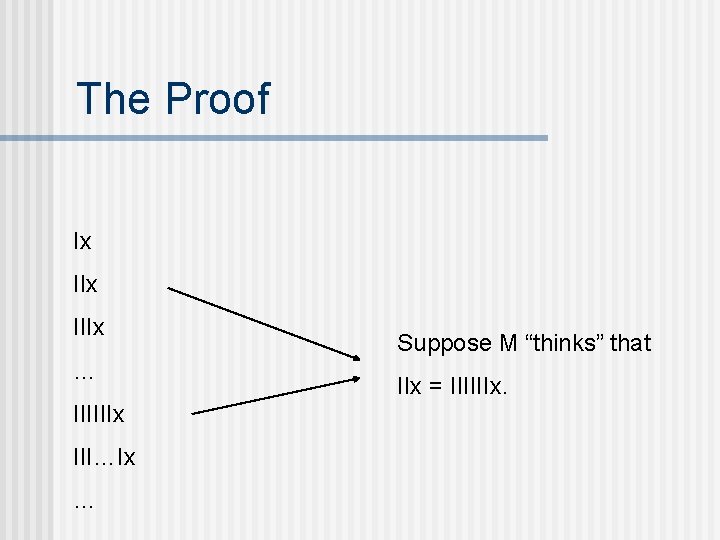 The Proof

Ix

IIx

IIIx

…

IIIIIIx

III…Ix

…

Suppose M “thinks” that IIx = IIIIIIx.